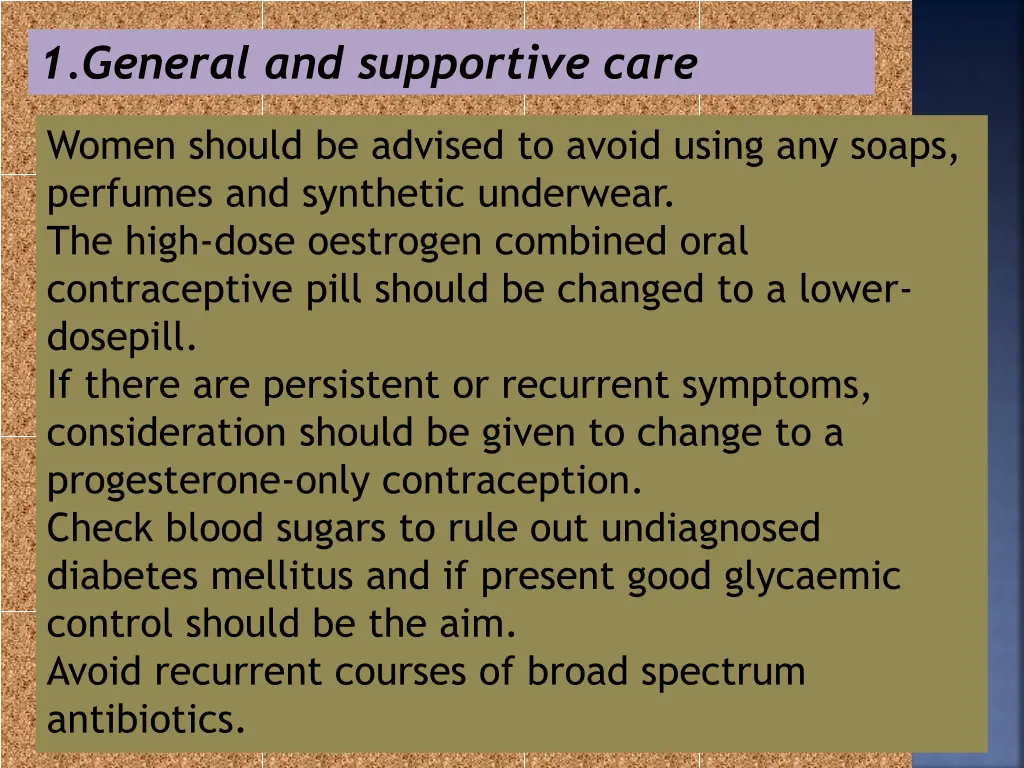 1.General and supportive care

Women should be advised to avoid using any soaps, perfumes and synthetic underwear.
The high-dose oestrogen combined oral contraceptive pill should be changed to a lower-dosepill.
If there are persistent or recurrent symptoms, consideration should be given to change to a progesterone-only contraception.
Check blood sugars to rule out undiagnosed diabetes mellitus and if present good glycaemic control should be the aim.
Avoid recurrent courses of broad spectrum antibiotics.